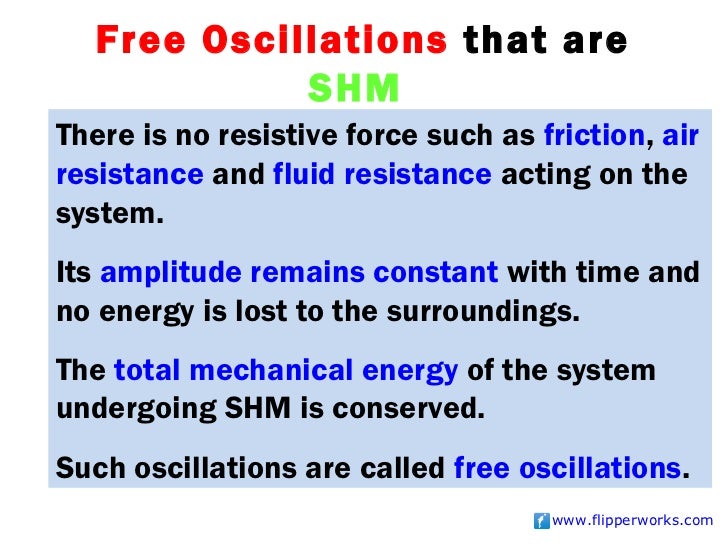 Free Oscillations that are SHM

There is no resistive force such as friction, air resistance and fluid resistance acting on the system.

Its amplitude remains constant with time and no energy is lost to the surroundings.

The total mechanical energy of the system undergoing SHM is conserved.

Such oscillations are called free oscillations.

www.flipperworks.com